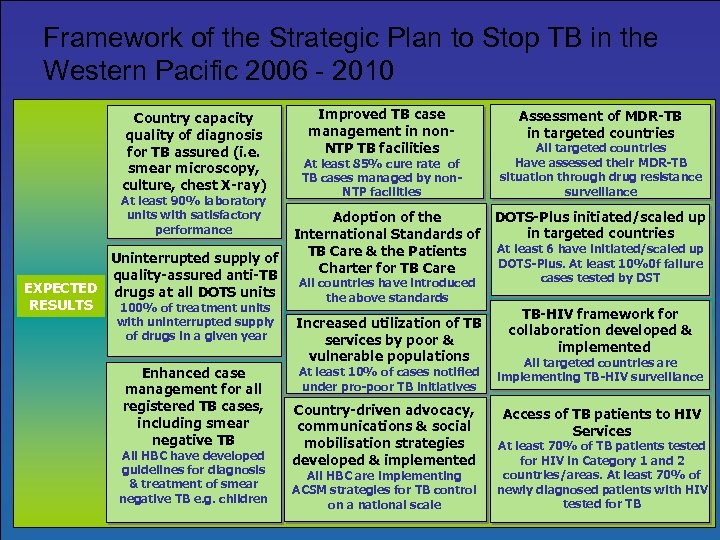 Framework of the Strategic Plan to Stop TB in the Western Pacific 2006 - 2010

EXPECTED RESULTS

Country capacity quality of diagnosis for TB assured (i.e. smear microscopy, culture, chest X-ray)
At least 90% laboratory units with satisfactory performance

Uninterrupted supply of quality-assured anti-TB drugs at all DOTS units
100% of treatment units with uninterrupted supply of drugs in a given year

Enhanced case management for all registered TB cases, including smear negative TB
All HBC have developed guidelines for diagnosis & treatment of smear negative TB e.g. children

Improved TB case management in non-NTP TB facilities
At least 85% cure rate of TB cases managed by non-NTP facilities

Adoption of the International Standards of TB Care & the Patients Charter for TB Care
All countries have introduced the above standards

Increased utilization of TB services by poor & vulnerable populations
At least 10% of cases notified under pro-poor TB initiatives

Country-driven advocacy, communications & social mobilisation strategies developed & implemented
All HBC are implementing ACSM strategies for TB control on a national scale

Assessment of MDR-TB in targeted countries
All targeted countries Have assessed their MDR-TB situation through drug resistance surveillance

DOTS-Plus initiated/scaled up in targeted countries
At least 6 have initiated/scaled up DOTS-Plus. At least 10%0f failure cases tested by DST

TB-HIV framework for collaboration developed & implemented
All targeted countries are implementing TB-HIV surveillance

Access of TB patients to HIV Services
At least 70% of TB patients tested for HIV in Category 1 and 2 countries/areas. At least 70% of newly diagnosed patients with HIV tested for TB